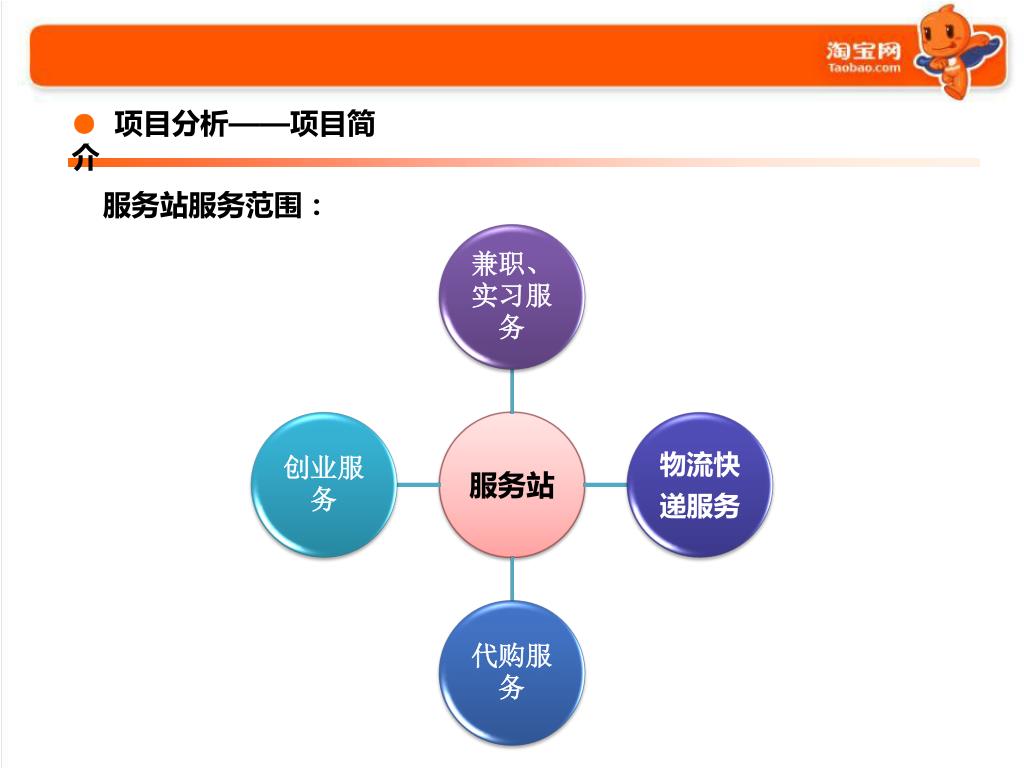 淘宝网
Taobao.com

项目分析——项目简介

服务站服务范围：

兼职、实习服务

创业服务

服务站

物流快递服务

代购服务